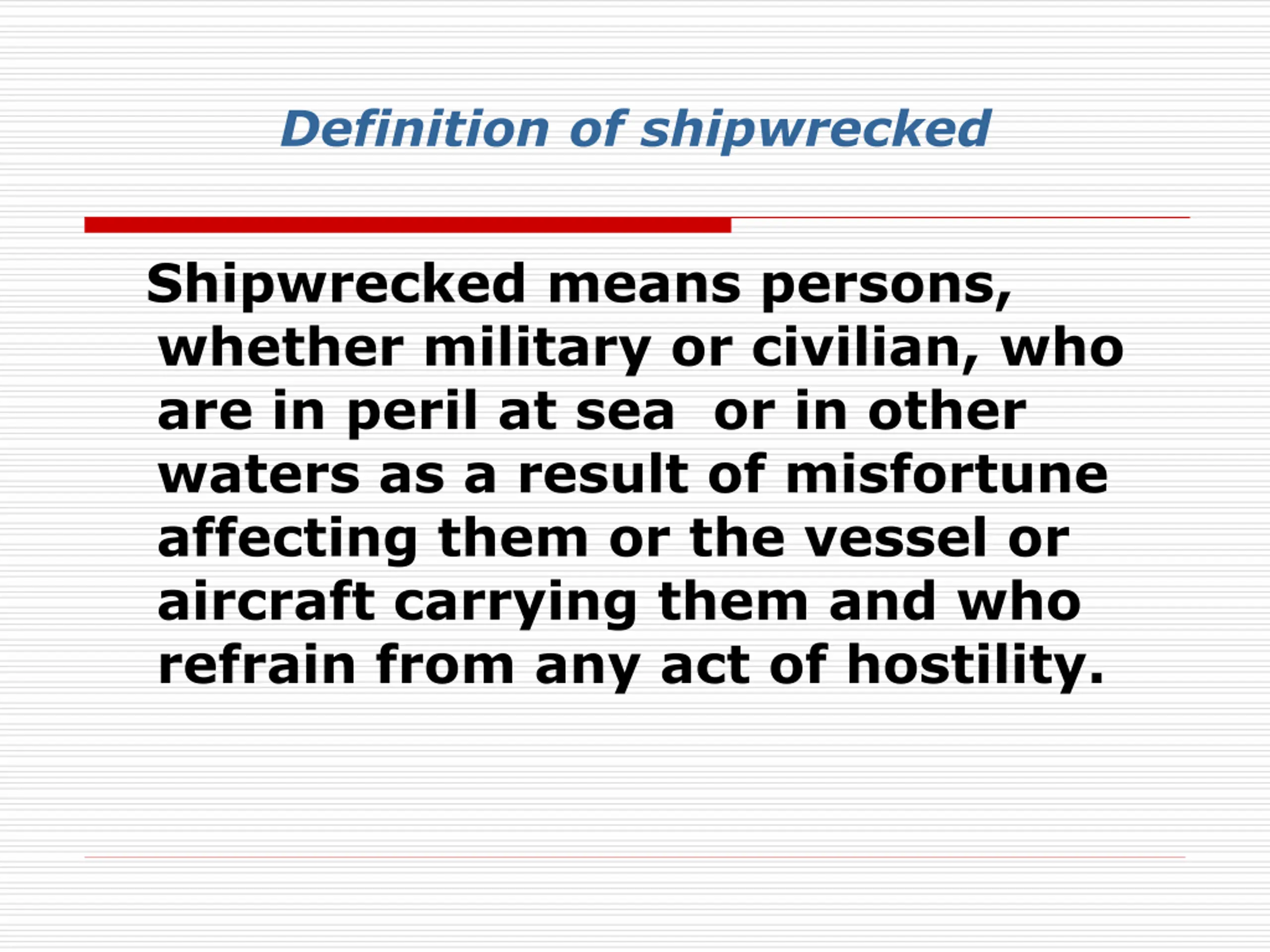 Definition of shipwrecked

Shipwrecked means persons, whether military or civilian, who are in peril at sea  or in other waters as a result of misfortune affecting them or the vessel or aircraft carrying them and who refrain from any act of hostility.